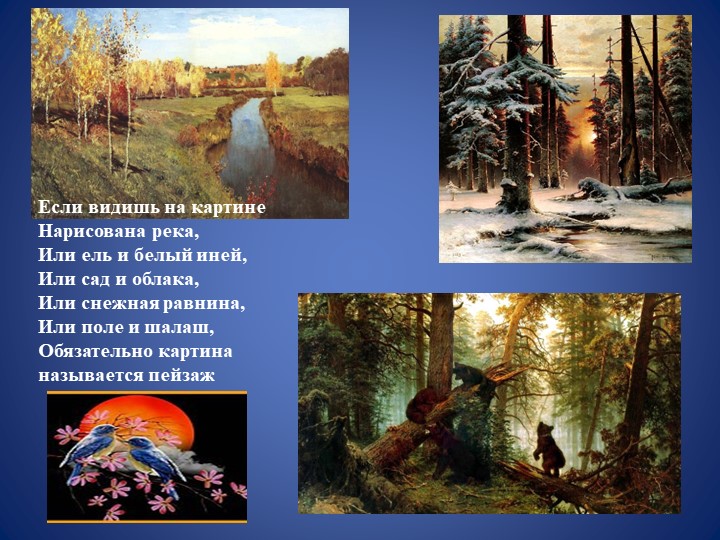 Если видишь на картине
Нарисована река,
Или ель и белый иней,
Или сад и облака,
Или снежная равнина,
Или поле и шалаш,
Обязательно картина
называется пейзаж